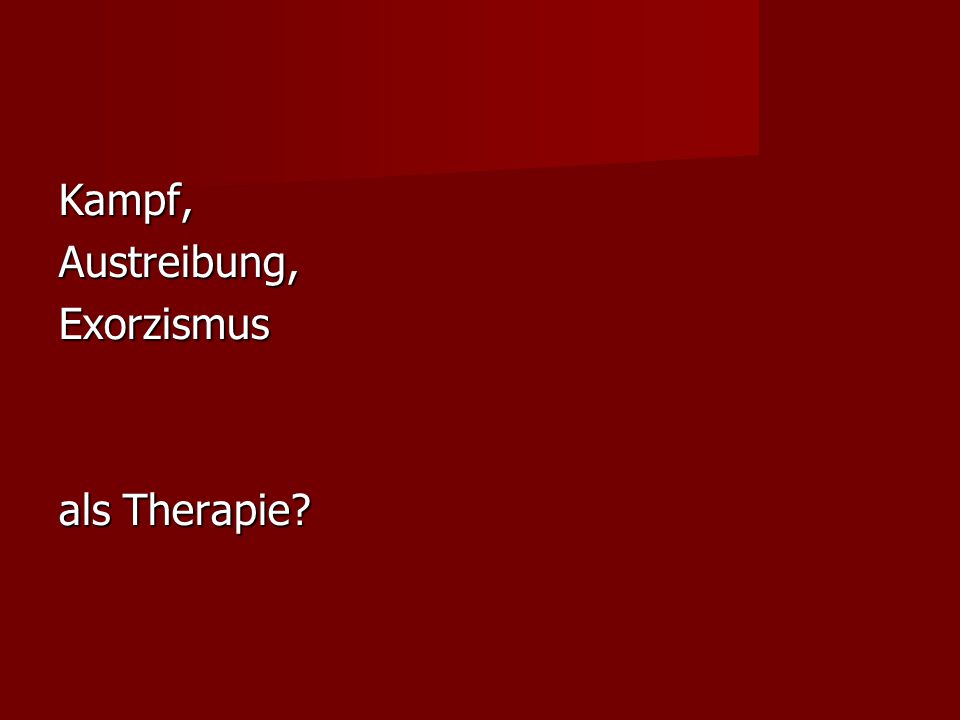 Kampf,
Austreibung,
Exorzismus

als Therapie?